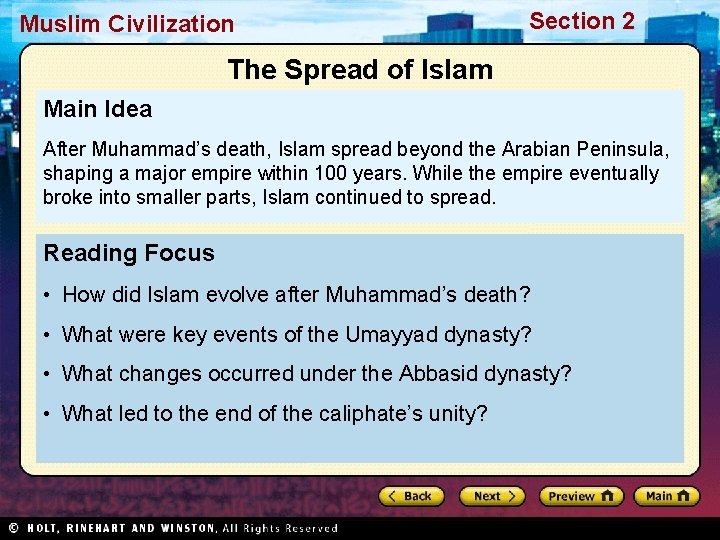 Muslim Civilization

Section 2

The Spread of Islam

Main Idea

After Muhammad's death, Islam spread beyond the Arabian Peninsula, shaping a major empire within 100 years. While the empire eventually broke into smaller parts, Islam continued to spread.

Reading Focus

• How did Islam evolve after Muhammad's death?

• What were key events of the Umayyad dynasty?

• What changes occurred under the Abbasid dynasty?

• What led to the end of the caliphate's unity?

Back

Next

Preview

Main

© HOLT, RINEHART AND WINSTON, All Rights Reserved